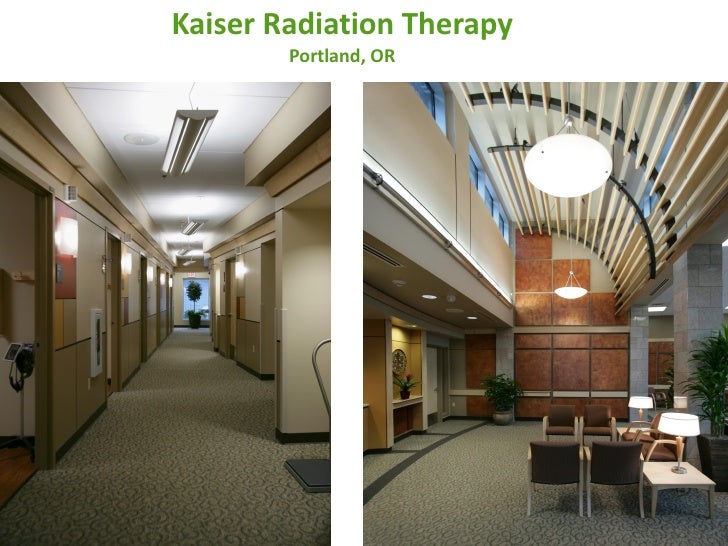 Kaiser Radiation Therapy

Portland, OR